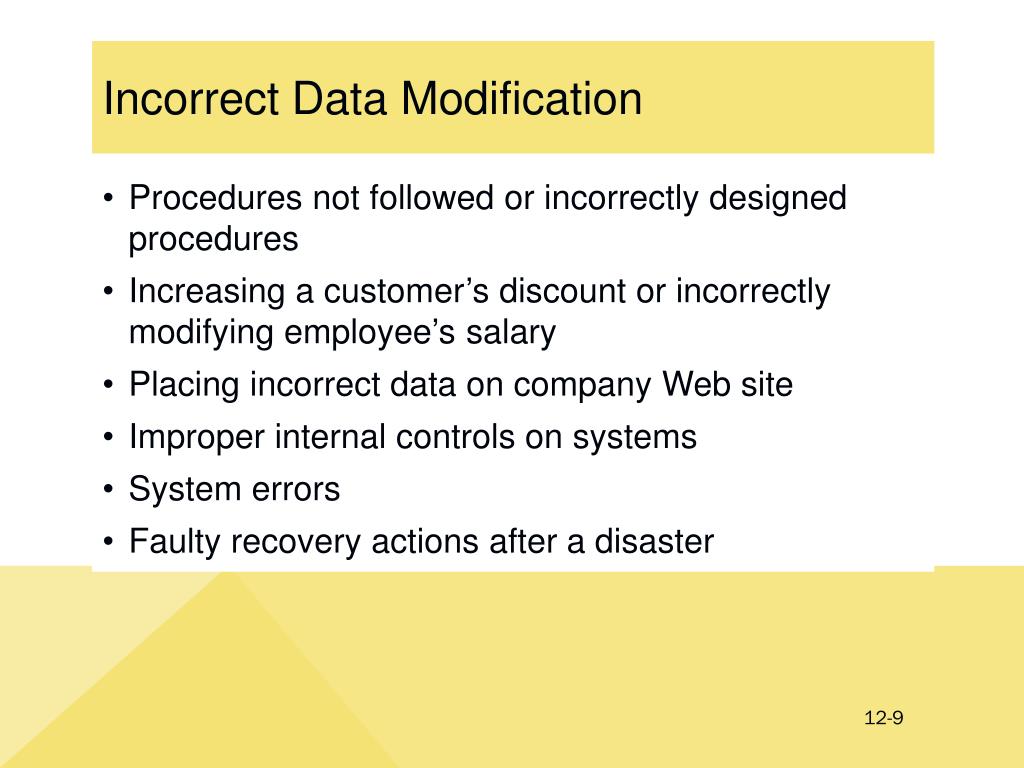 Incorrect Data Modification

• Procedures not followed or incorrectly designed procedures
• Increasing a customer’s discount or incorrectly modifying employee’s salary
• Placing incorrect data on company Web site
• Improper internal controls on systems
• System errors
• Faulty recovery actions after a disaster

12-9